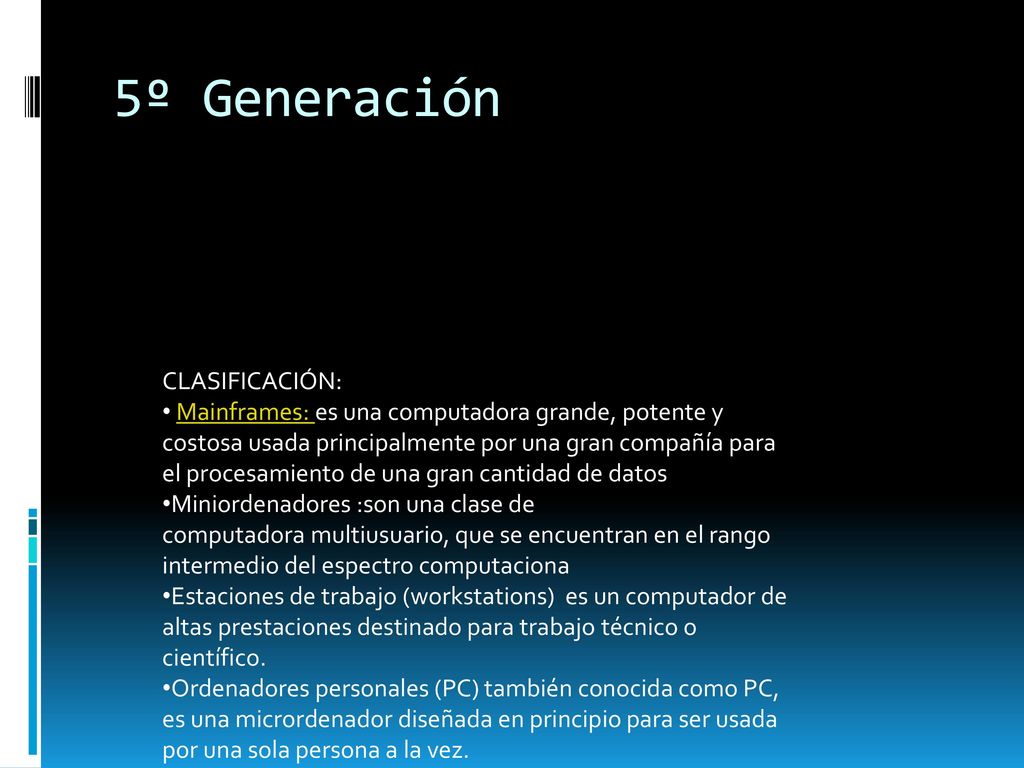 5º Generación

CLASIFICACIÓN:
• Mainframes: es una computadora grande, potente y costosa usada principalmente por una gran compañía para el procesamiento de una gran cantidad de datos
•Miniordenadores :son una clase de computadora multiusuario, que se encuentran en el rango intermedio del espectro computaciona
•Estaciones de trabajo (workstations) es un computador de altas prestaciones destinado para trabajo técnico o científico.
•Ordenadores personales (PC) también conocida como PC, es una micrordenador diseñada en principio para ser usada por una sola persona a la vez.